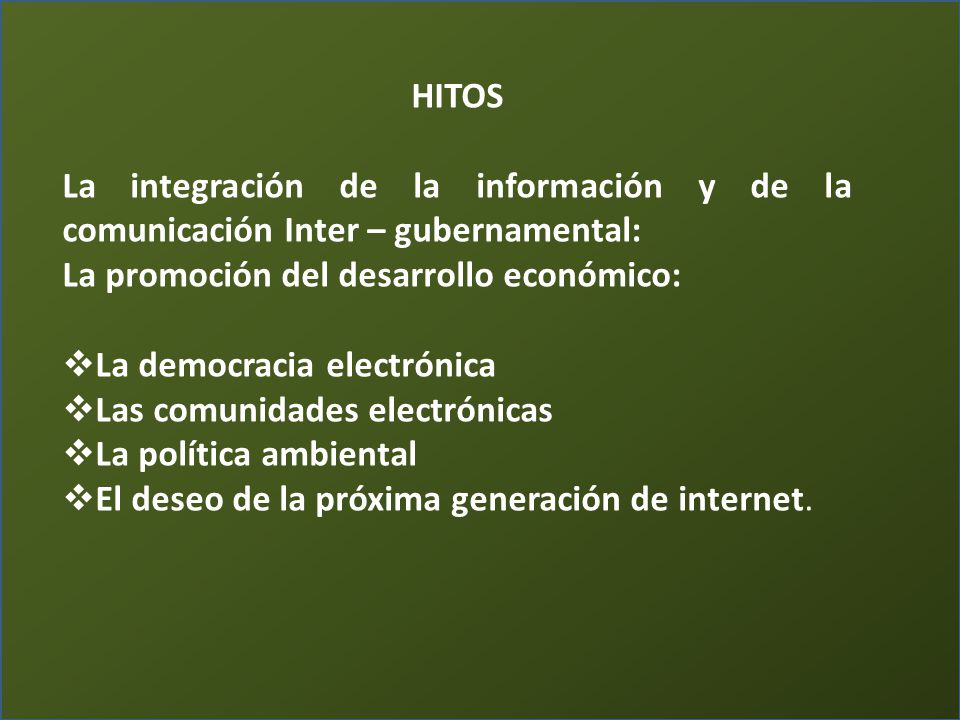 HITOS

La integración de la información y de la comunicación Inter – gubernamental:
La promoción del desarrollo económico:

❖La democracia electrónica
❖Las comunidades electrónicas
❖La política ambiental
❖El deseo de la próxima generación de internet.